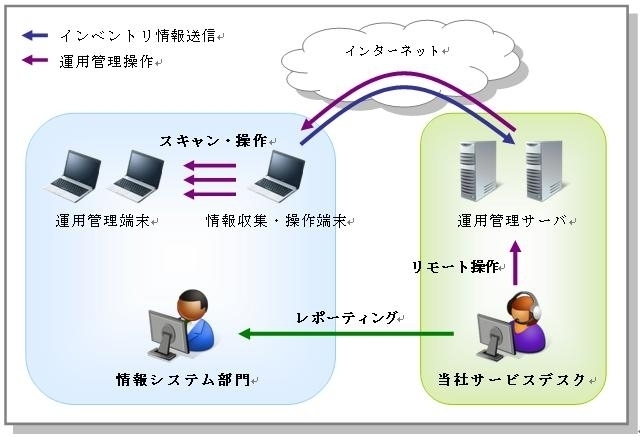 インベントリ情報送信

運用管理操作

インターネット

スキャン・操作

運用管理端末

情報収集・操作端末

運用管理サーバ

リモート操作

レポーティング

情報システム部門

当社サービスデスク